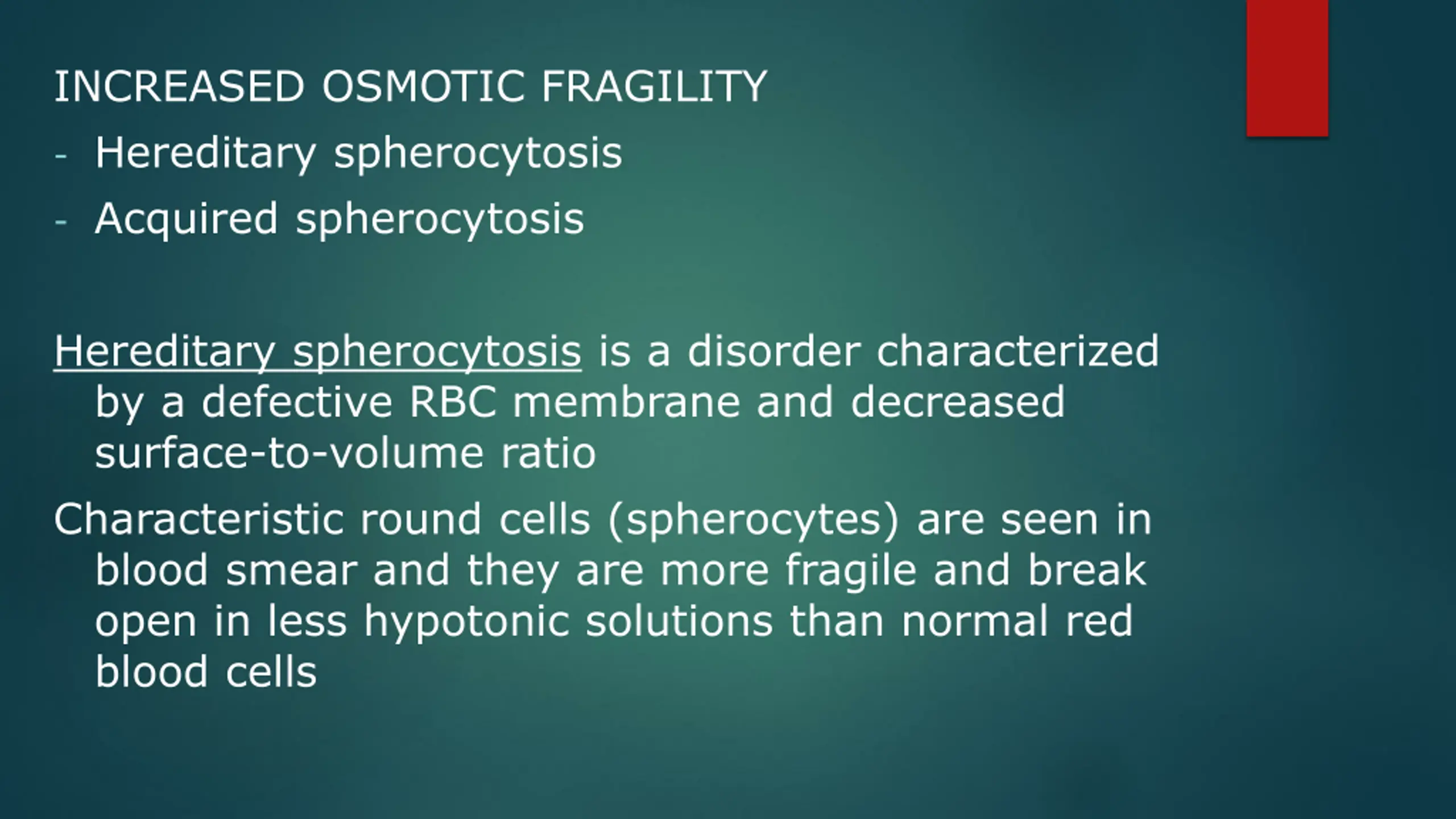 INCREASED OSMOTIC FRAGILITY

- Hereditary spherocytosis
- Acquired spherocytosis

Hereditary spherocytosis is a disorder characterized by a defective RBC membrane and decreased surface-to-volume ratio

Characteristic round cells (spherocytes) are seen in blood smear and they are more fragile and break open in less hypotonic solutions than normal red blood cells